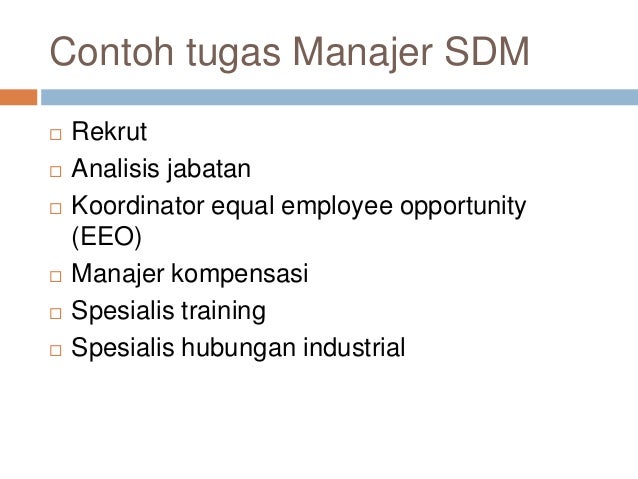 Contoh tugas Manajer SDM

□ Rekrut
□ Analisis jabatan
□ Koordinator equal employee opportunity (EEO)
□ Manajer kompensasi
□ Spesialis training
□ Spesialis hubungan industrial